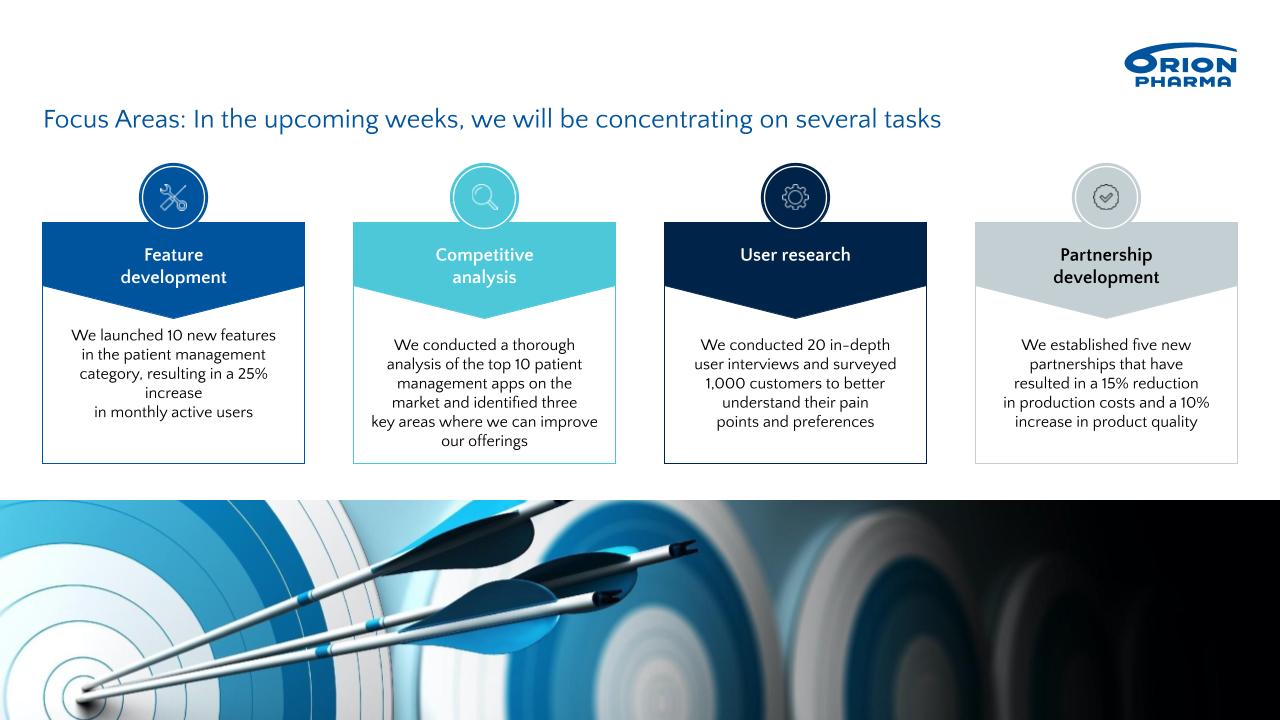 ORION PHARMA

Focus Areas: In the upcoming weeks, we will be concentrating on several tasks

Feature development

We launched 10 new features in the patient management category, resulting in a 25% increase in monthly active users

Competitive analysis

We conducted a thorough analysis of the top 10 patient management apps on the market and identified three key areas where we can improve our offerings

User research

We conducted 20 in-depth user interviews and surveyed 1,000 customers to better understand their pain points and preferences

Partnership development

We established five new partnerships that have resulted in a 15% reduction in production costs and a 10% increase in product quality